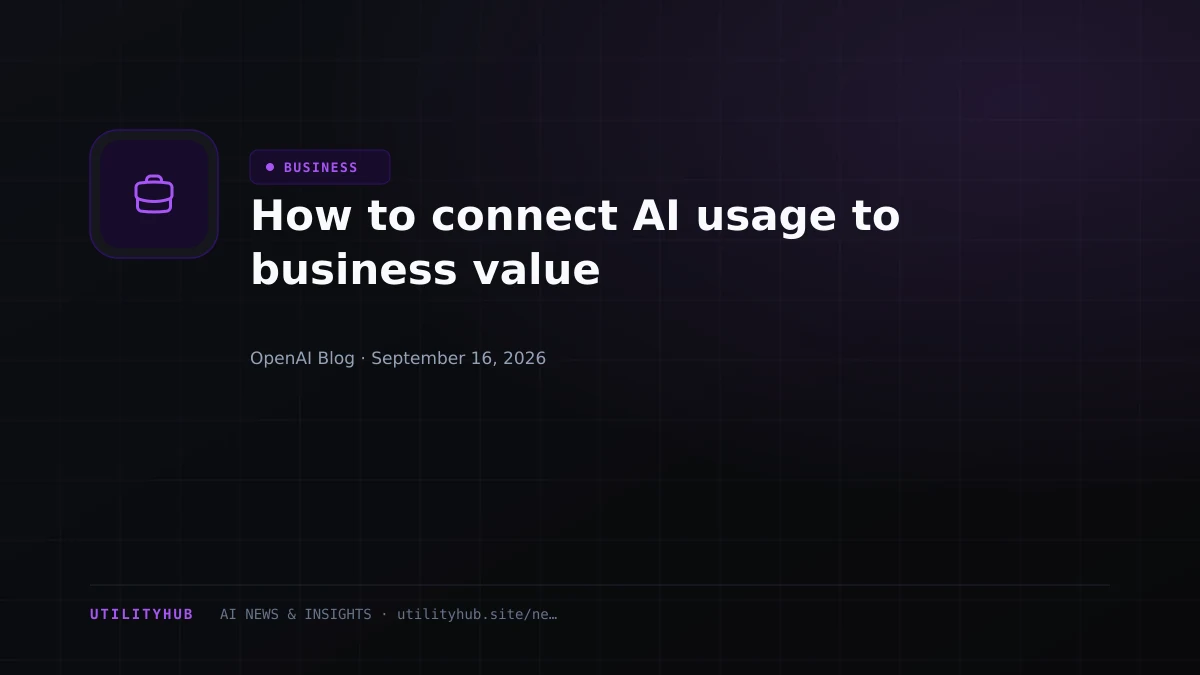 BUSINESS

How to connect AI usage to business value

OpenAI Blog · September 16, 2026

UTILITYHUB AI NEWS & INSIGHTS · utilityhub.site/ne…